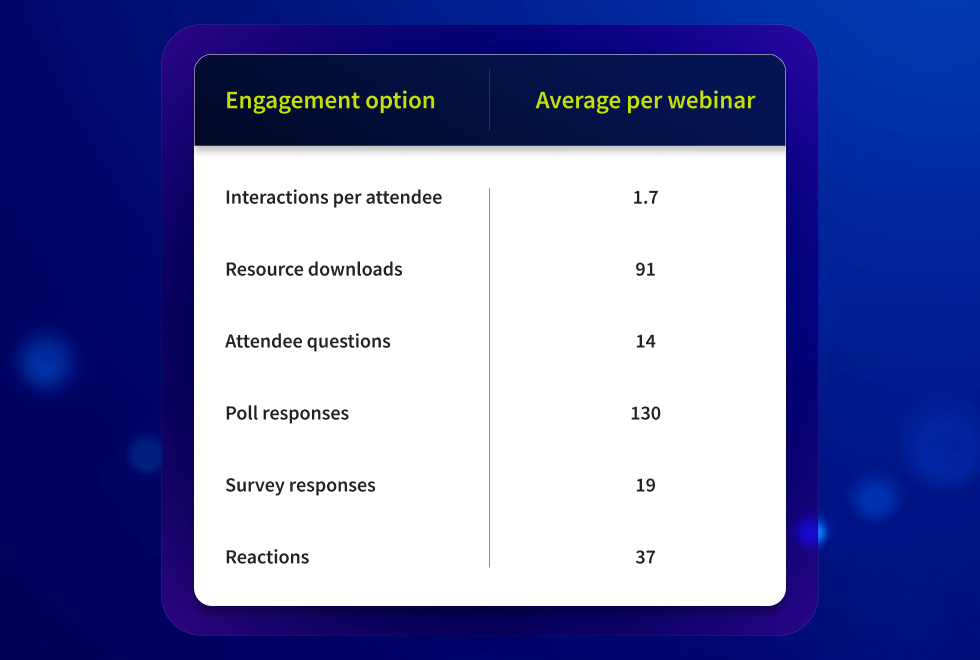 | Engagement option | Average per webinar |
|---|---|
| Interactions per attendee | 1.7 |
| Resource downloads | 91 |
| Attendee questions | 14 |
| Poll responses | 130 |
| Survey responses | 19 |
| Reactions | 37 |